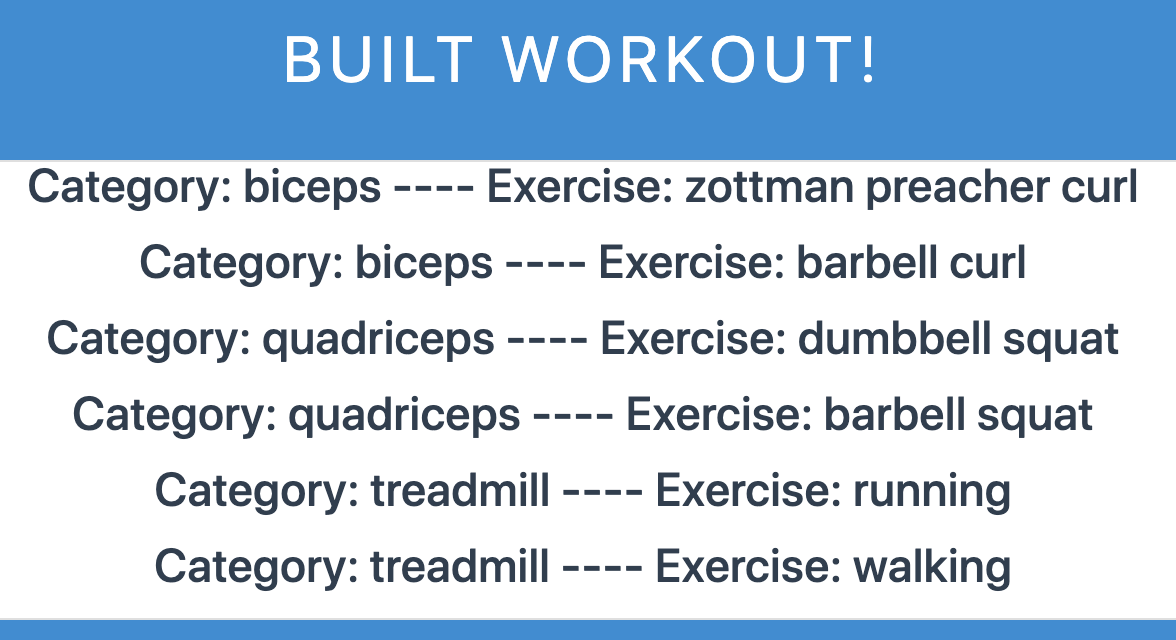 BUILT WORKOUT!

Category: biceps ---- Exercise: zottman preacher curl

Category: biceps ---- Exercise: barbell curl

Category: quadriceps ---- Exercise: dumbbell squat

Category: quadriceps ---- Exercise: barbell squat

Category: treadmill ---- Exercise: running

Category: treadmill ---- Exercise: walking